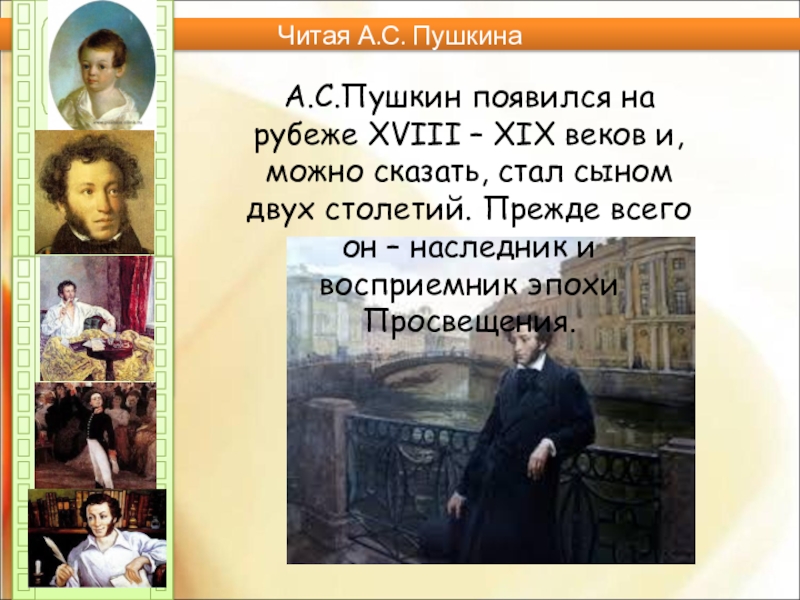 Читая А.С. Пушкина

А.С.Пушкин появился на рубеже XVIII – XIX веков и, можно сказать, стал сыном двух столетий. Прежде всего он – наследник и восприемник эпохи Просвещения.